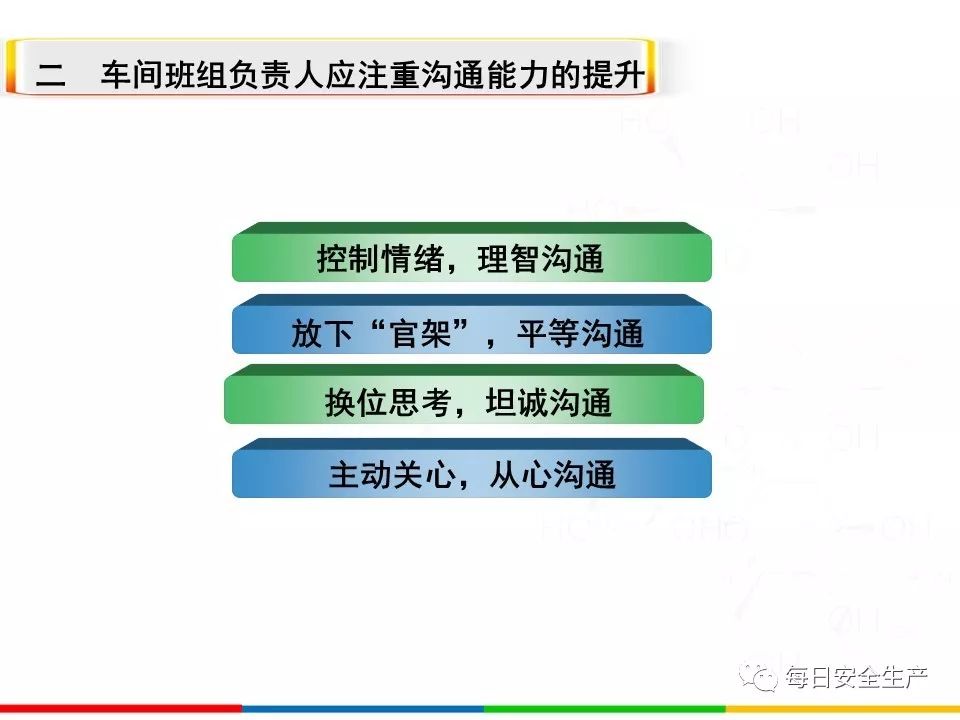 二　车间班组负责人应注重沟通能力的提升

控制情绪，理智沟通

放下“官架”，平等沟通

换位思考，坦诚沟通

主动关心，从心沟通

每日安全生产